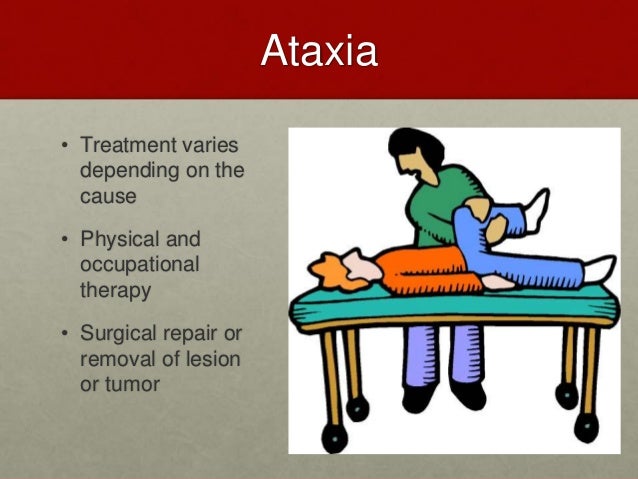 Ataxia

• Treatment varies depending on the cause

• Physical and occupational therapy

• Surgical repair or removal of lesion or tumor